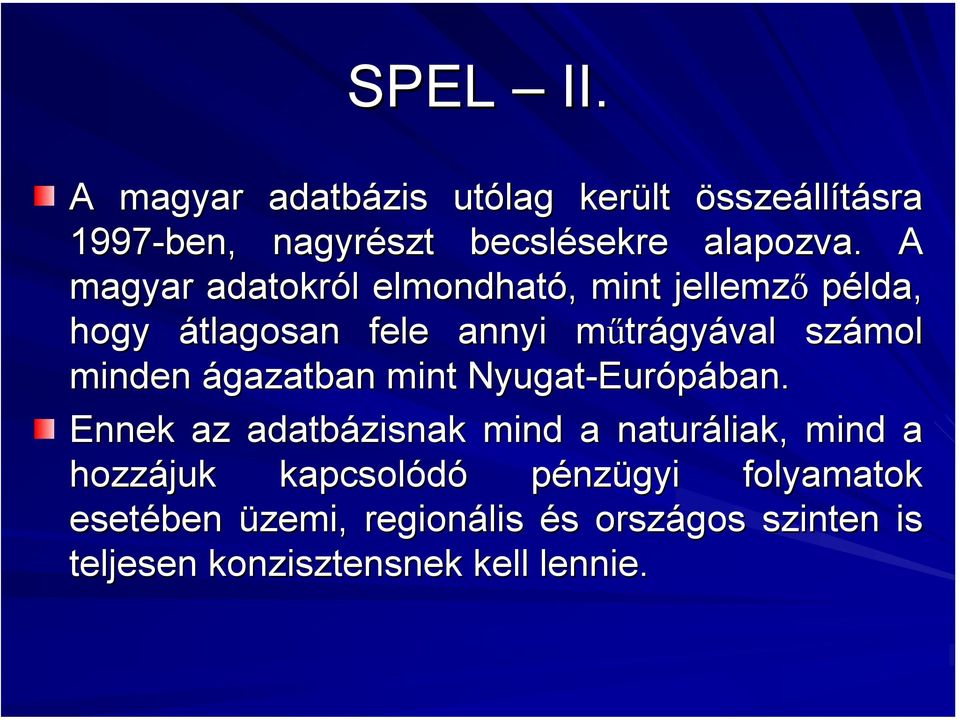 SPEL – II.

A magyar adatbázis utólag került összeállításra 1997-ben, nagyrészt becslésekre alapozva. A magyar adatokról elmondható, mint jellemző példa, hogy átlagosan fele annyi műtrágyával számol minden ágazatban mint Nyugat-Európában.

Ennek az adatbázisnak mind a naturáliak, mind a hozzájuk kapcsolódó pénzügyi folyamatok esetében üzemi, regionális és országos szinten is teljesen konzisztensnek kell lennie.